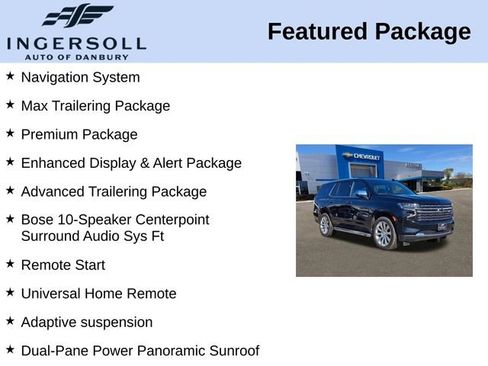 INGERSOLL
AUTO OF DANBURY

Featured Package

★ Navigation System

★ Max Trailering Package

★ Premium Package

★ Enhanced Display & Alert Package

★ Advanced Trailering Package

★ Bose 10-Speaker Centerpoint Surround Audio Sys Ft

★ Remote Start

★ Universal Home Remote

★ Adaptive suspension

★ Dual-Pane Power Panoramic Sunroof

CHEVROLET